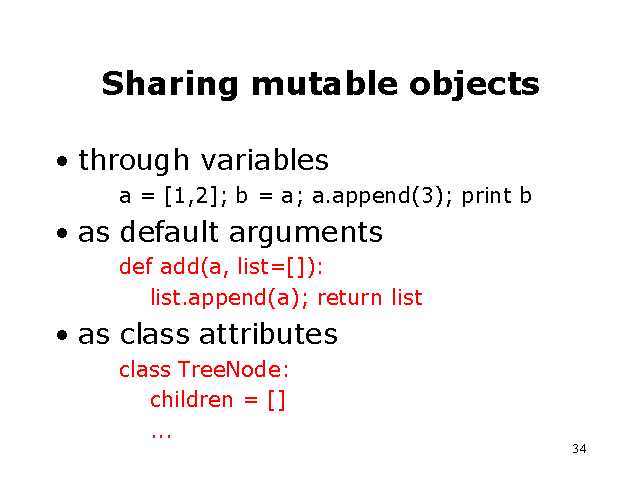 Sharing mutable objects

• through variables

a = [1,2]; b = a; a.append(3); print b

• as default arguments

def add(a, list=[]):
    list.append(a); return list

• as class attributes

class TreeNode:
    children = []
    ...

34